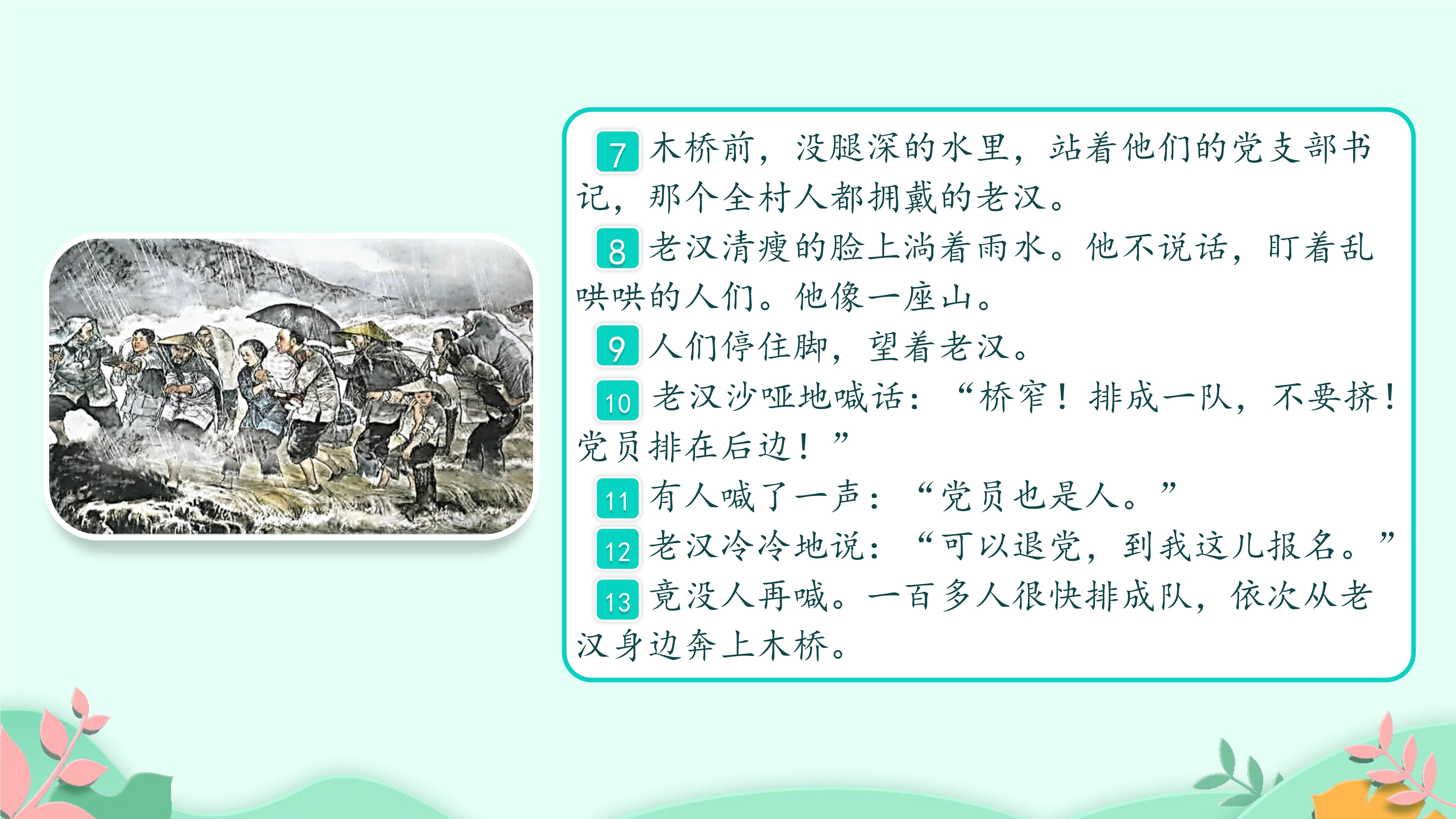 7 木桥前，没腿深的水里，站着他们的党支部书记，那个全村人都拥戴的老汉。

8 老汉清瘦的脸上淌着雨水。他不说话，盯着乱哄哄的人们。他像一座山。

9 人们停住脚，望着老汉。

10 老汉沙哑地喊话：“桥窄！排成一队，不要挤！党员排在后边！”

11 有人喊了一声：“党员也是人。”

12 老汉冷冷地说：“可以退党，到我这儿报名。”

13 竟没人再喊。一百多人很快排成队，依次从老汉身边奔上木桥。